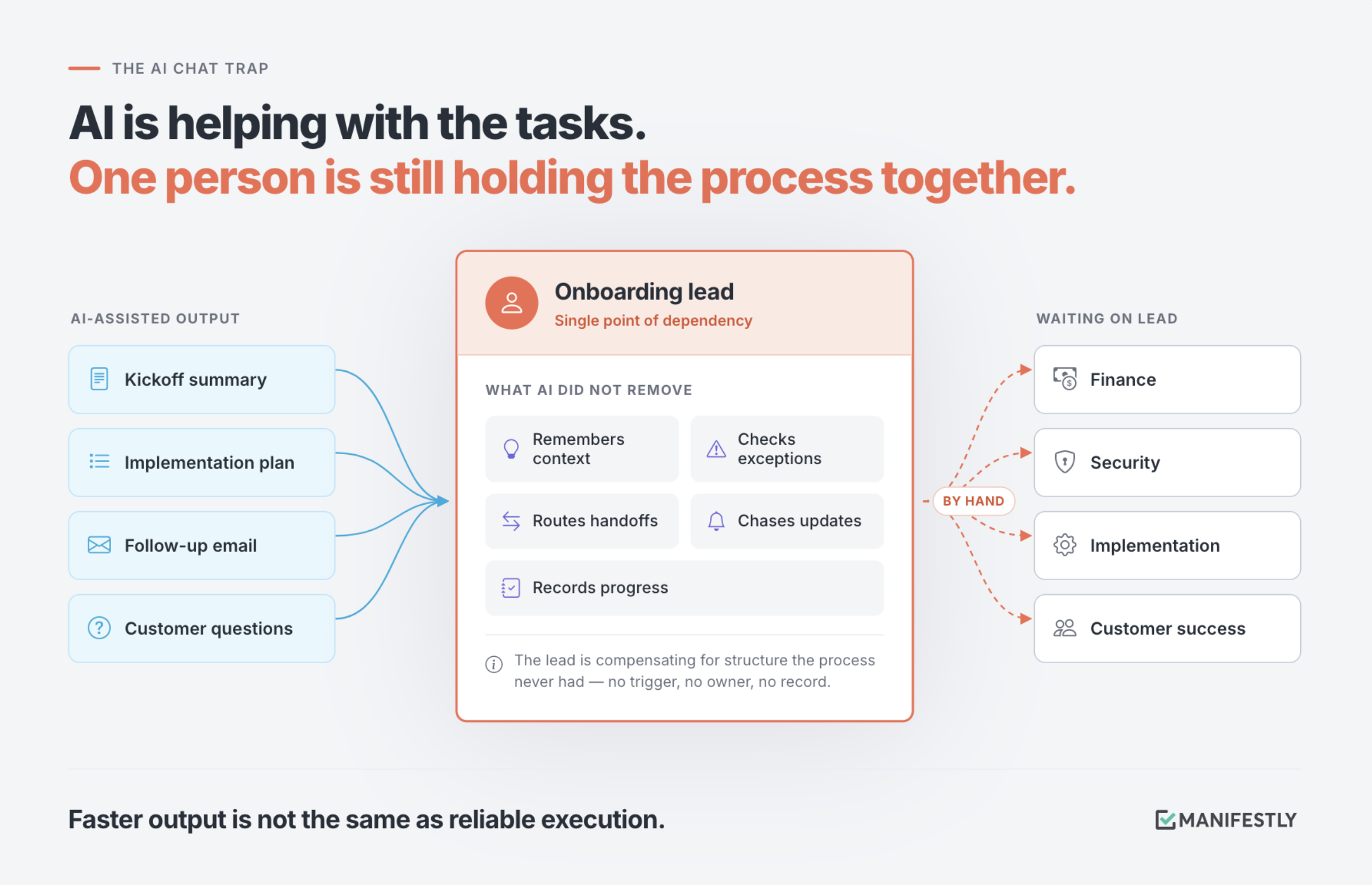 THE AI CHAT TRAP

AI is helping with the tasks.
One person is still holding the process together.

AI-ASSISTED OUTPUT

Kickoff summary

Implementation plan

Follow-up email

Customer questions

Onboarding lead
Single point of dependency

WHAT AI DID NOT REMOVE

Remembers context

Checks exceptions

Routes handoffs

Chases updates

Records progress

The lead is compensating for structure the process never had — no trigger, no owner, no record.

BY HAND

WAITING ON LEAD

Finance

Security

Implementation

Customer success

Faster output is not the same as reliable execution.

MANIFESTLY